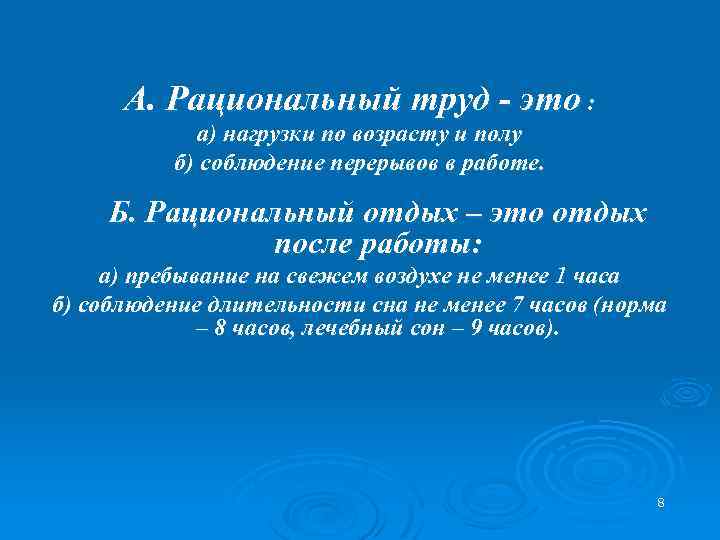 А. Рациональный труд - это :
а) нагрузки по возрасту и полу
б) соблюдение перерывов в работе.

Б. Рациональный отдых – это отдых после работы:
а) пребывание на свежем воздухе не менее 1 часа
б) соблюдение длительности сна не менее 7 часов (норма – 8 часов, лечебный сон – 9 часов).

8